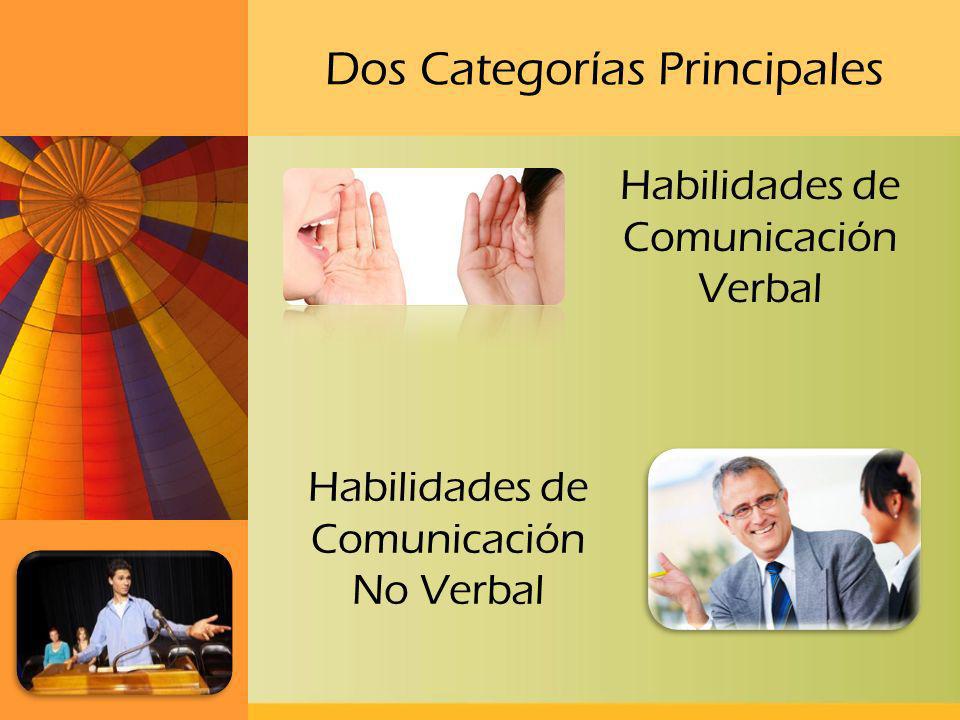 Dos Categorías Principales

Habilidades de Comunicación Verbal

Habilidades de Comunicación No Verbal